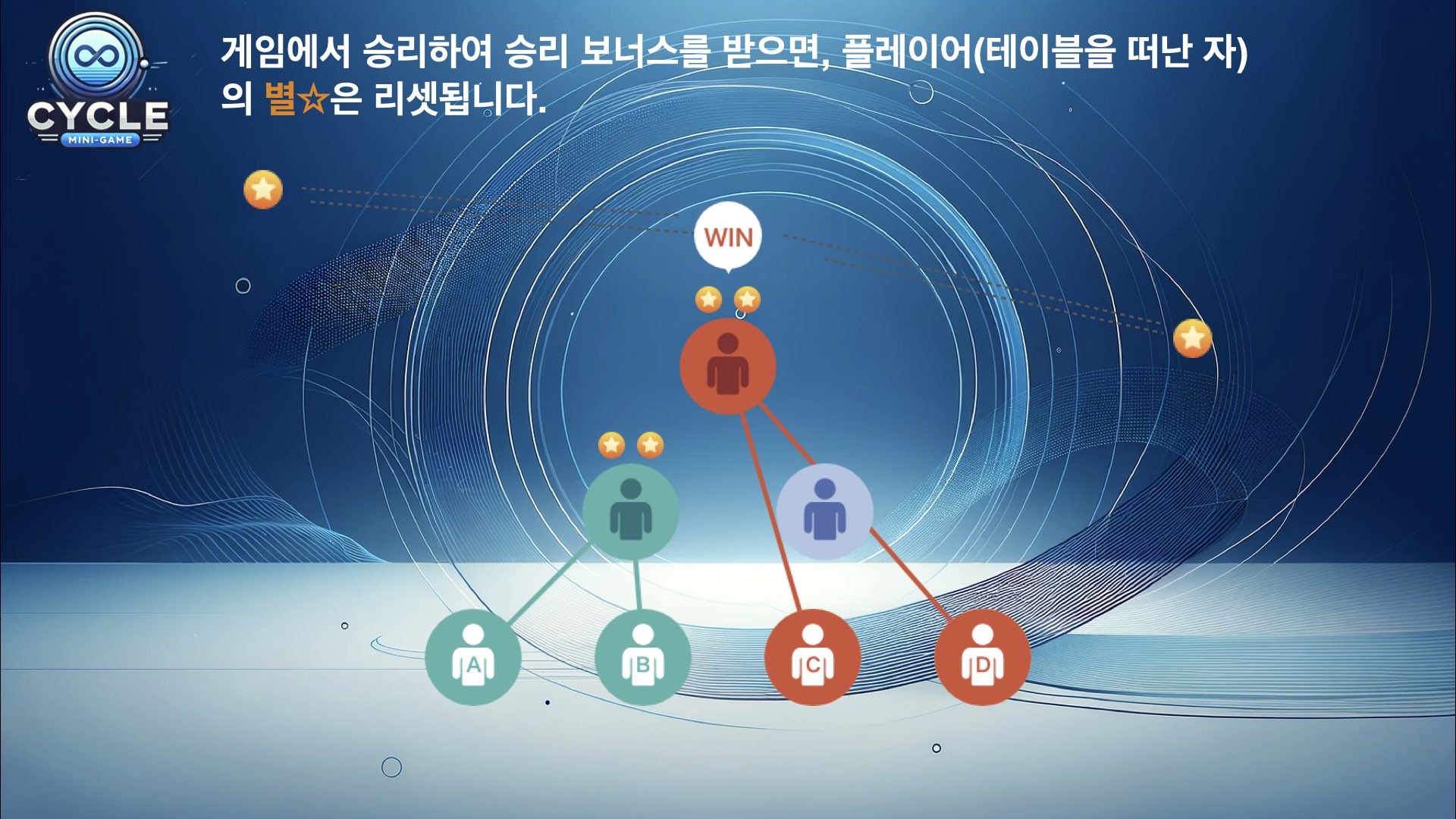 CYCLE
MINI-GAME

게임에서 승리하여 승리 보너스를 받으면, 플레이어(테이블을 떠난 자)의 별☆은 리셋됩니다.

WIN

A

B

C

D